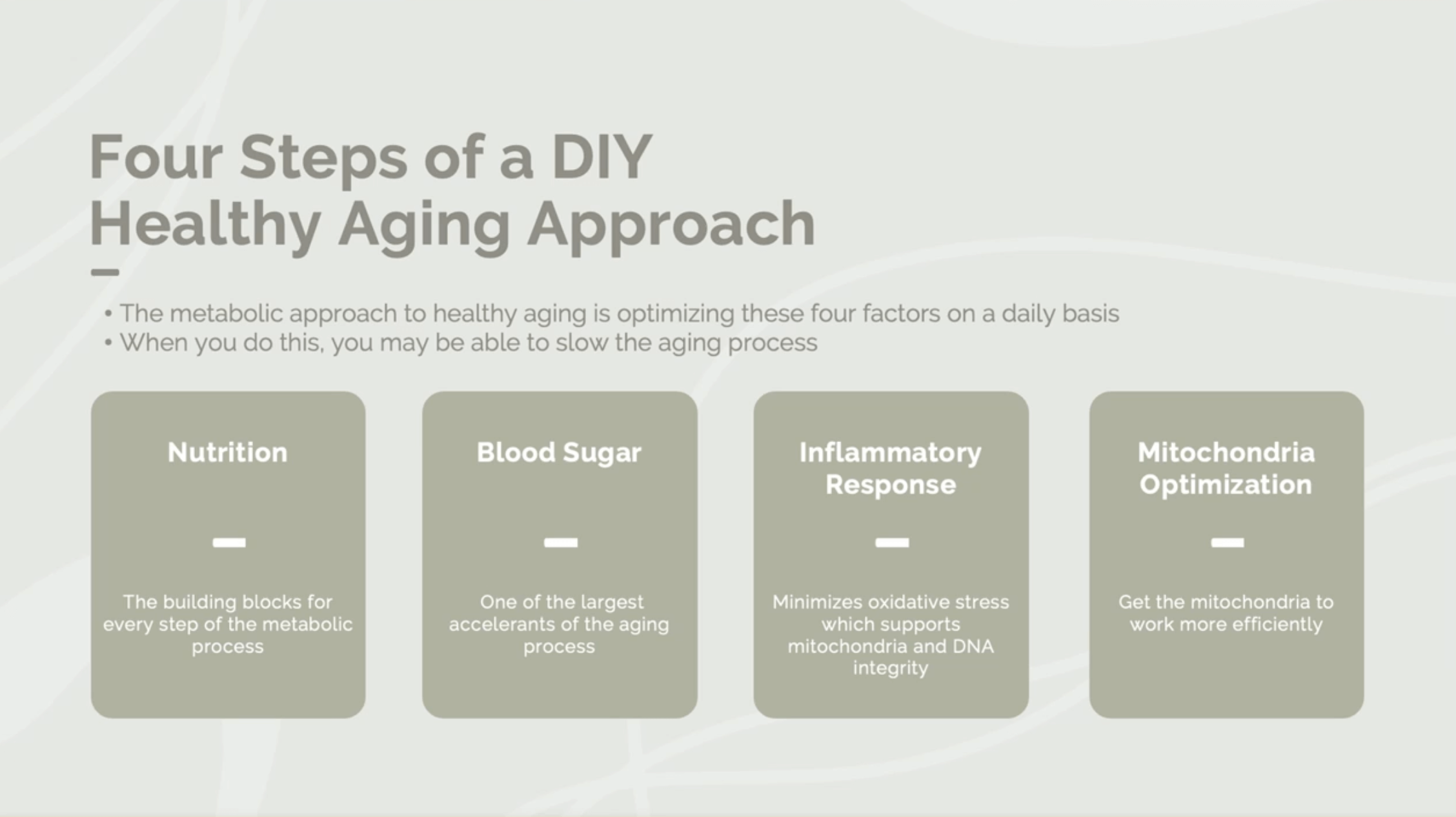 Four Steps of a DIY Healthy Aging Approach

• The metabolic approach to healthy aging is optimizing these four factors on a daily basis
• When you do this, you may be able to slow the aging process

Nutrition

The building blocks for every step of the metabolic process

Blood Sugar

One of the largest accelerants of the aging process

Inflammatory Response

Minimizes oxidative stress which supports mitochondria and DNA integrity

Mitochondria Optimization

Get the mitochondria to work more efficiently